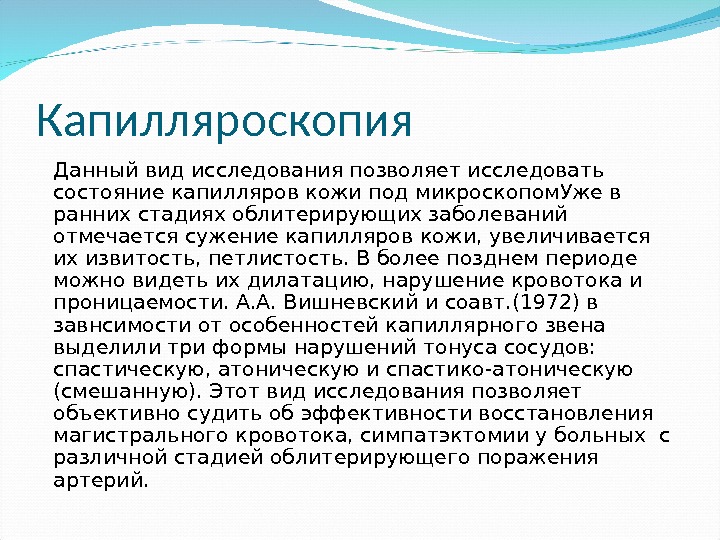 Капилляроскопия

Данный вид исследования позволяет исследовать состояние капилляров кожи под микроскопомУже в ранних стадиях облитерирующих заболеваний отмечается сужение капилляров кожи, увеличивается их извитость, петлистость. В более позднем периоде можно видеть их дилатацию, нарушение кровотока и проницаемости. А.А. Вишневский и соавт.(1972) в завнсимости от особенностей капиллярного звена выделили три формы нарушений тонуса сосудов: спастическую, атоническую и спастико-атоническую (смешанную). Этот вид исследования позволяет объективно судить об эффективности восстановления магистрального кровотока, симпатэктомии у больных с различной стадией облитерирующего поражения артерий.